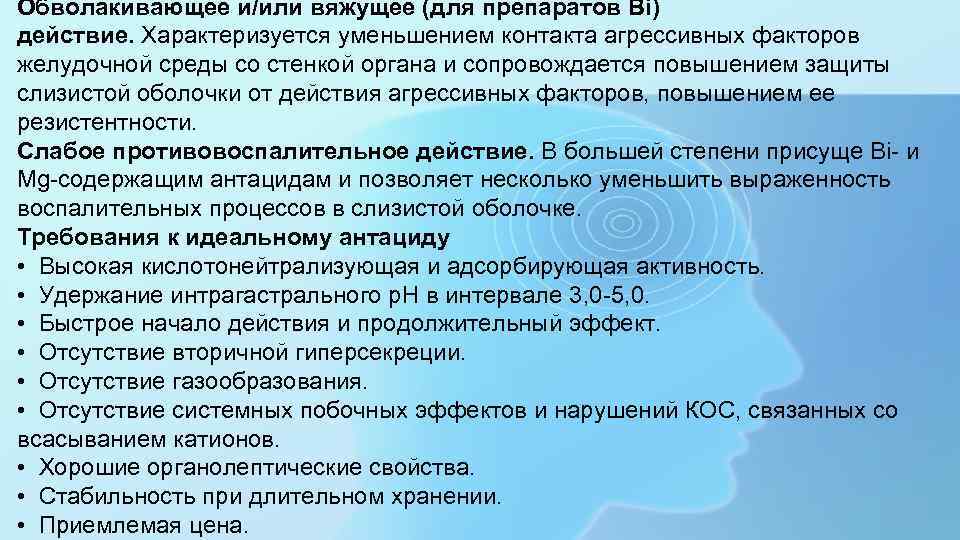 Обволакивающее и/или вяжущее (для препаратов Bi) действие. Характеризуется уменьшением контакта агрессивных факторов желудочной среды со стенкой органа и сопровождается повышением защиты слизистой оболочки от действия агрессивных факторов, повышением ее резистентности.
Слабое противовоспалительное действие. В большей степени присуще Bi- и Mg-содержащим антацидам и позволяет несколько уменьшить выраженность воспалительных процессов в слизистой оболочке.
Требования к идеальному антациду
• Высокая кислотонейтрализующая и адсорбирующая активность.
• Удержание интрагастрального pH в интервале 3,0-5,0.
• Быстрое начало действия и продолжительный эффект.
• Отсутствие вторичной гиперсекреции.
• Отсутствие газообразования.
• Отсутствие системных побочных эффектов и нарушений КОС, связанных со всасыванием катионов.
• Хорошие органолептические свойства.
• Стабильность при длительном хранении.
• Приемлемая цена.